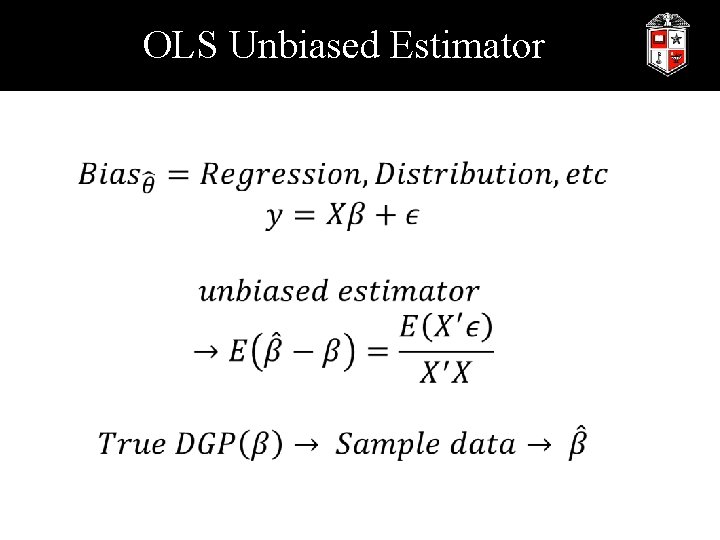 OLS Unbiased Estimator

$Bias_{\hat{\theta}} = Regression, Distribution, etc$
$y = X\beta + \epsilon$

$unbiased\ estimator$
$\rightarrow E(\hat{\beta} - \beta) = \frac{E(X'\epsilon)}{X'X}$

$True\ DGP(\beta) \rightarrow\ Sample\ data \rightarrow\ \hat{\beta}$